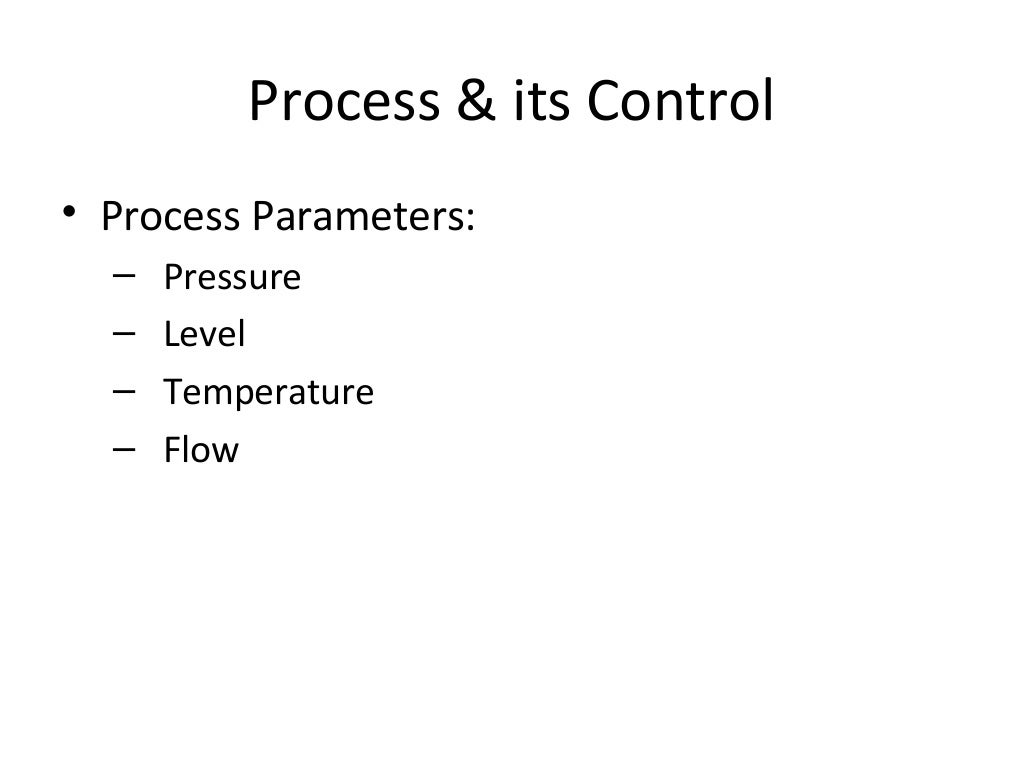 Process & its Control

• Process Parameters:
– Pressure
– Level
– Temperature
– Flow